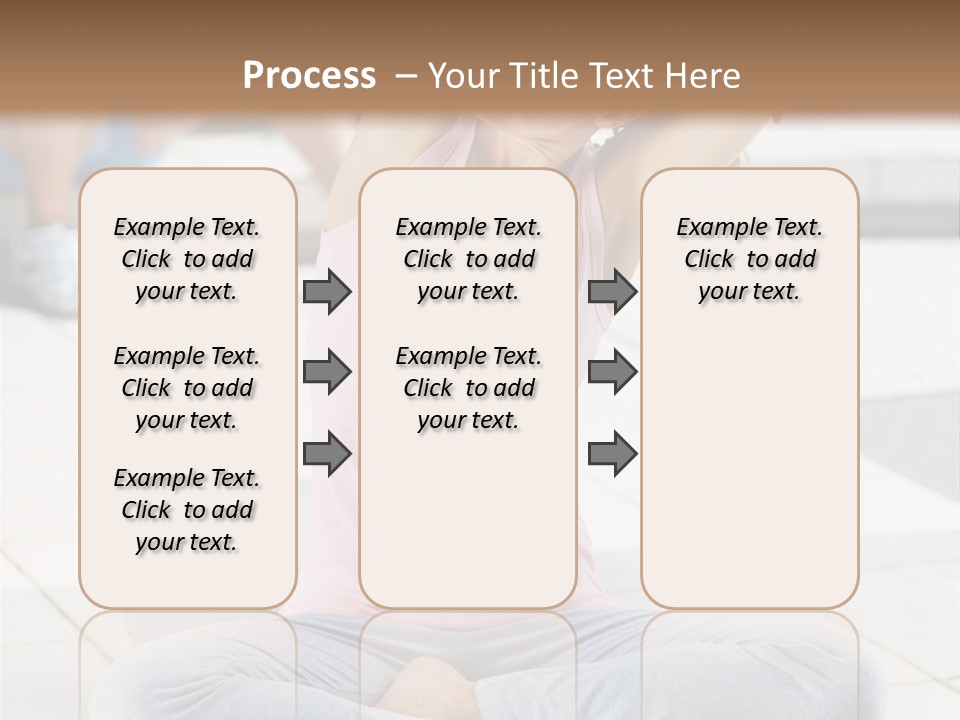 Process – Your Title Text Here

Example Text. Click to add your text.

Example Text. Click to add your text.

Example Text. Click to add your text.

Example Text. Click to add your text.

Example Text. Click to add your text.

Example Text. Click to add your text.